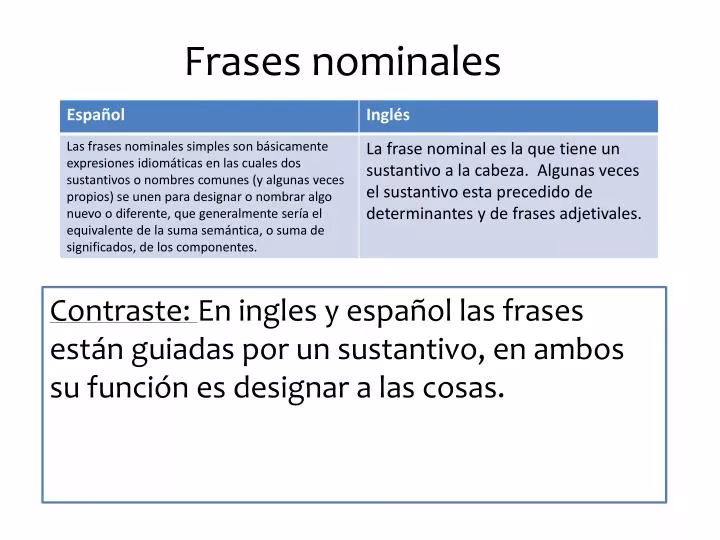 Frases nominales

| Español | Inglés |
|---|---|
| Las frases nominales simples son básicamente expresiones idiomáticas en las cuales dos sustantivos o nombres comunes (y algunas veces propios) se unen para designar o nombrar algo nuevo o diferente, que generalmente sería el equivalente de la suma semántica, o suma de significados, de los componentes. | La frase nominal es la que tiene un sustantivo a la cabeza. Algunas veces el sustantivo esta precedido de determinantes y de frases adjetivales. |

Contraste: En ingles y español las frases están guiadas por un sustantivo, en ambos su función es designar a las cosas.